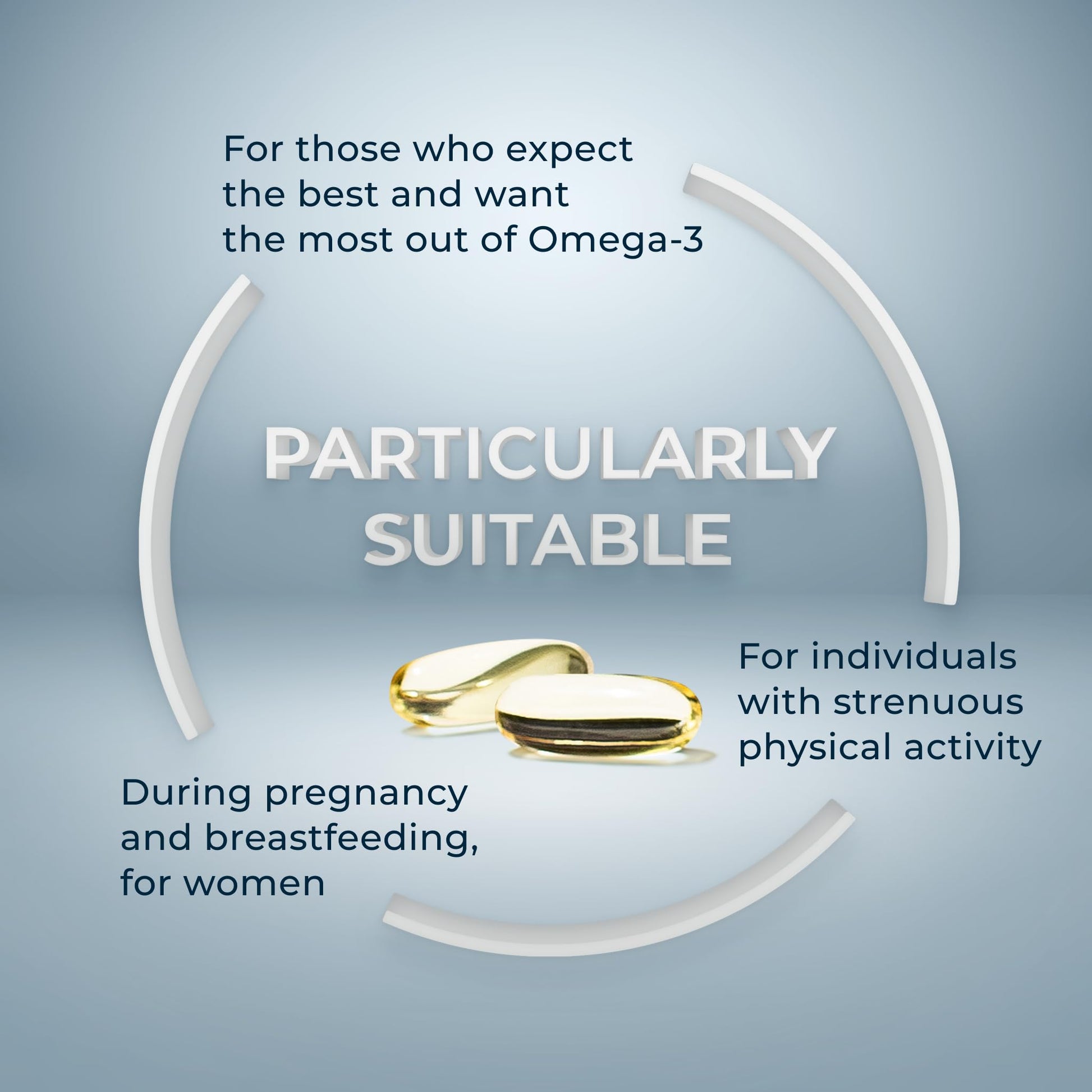 For those who expect the best and want the most out of Omega-3

PARTICULARLY SUITABLE

For individuals with strenuous physical activity

During pregnancy and breastfeeding, for women